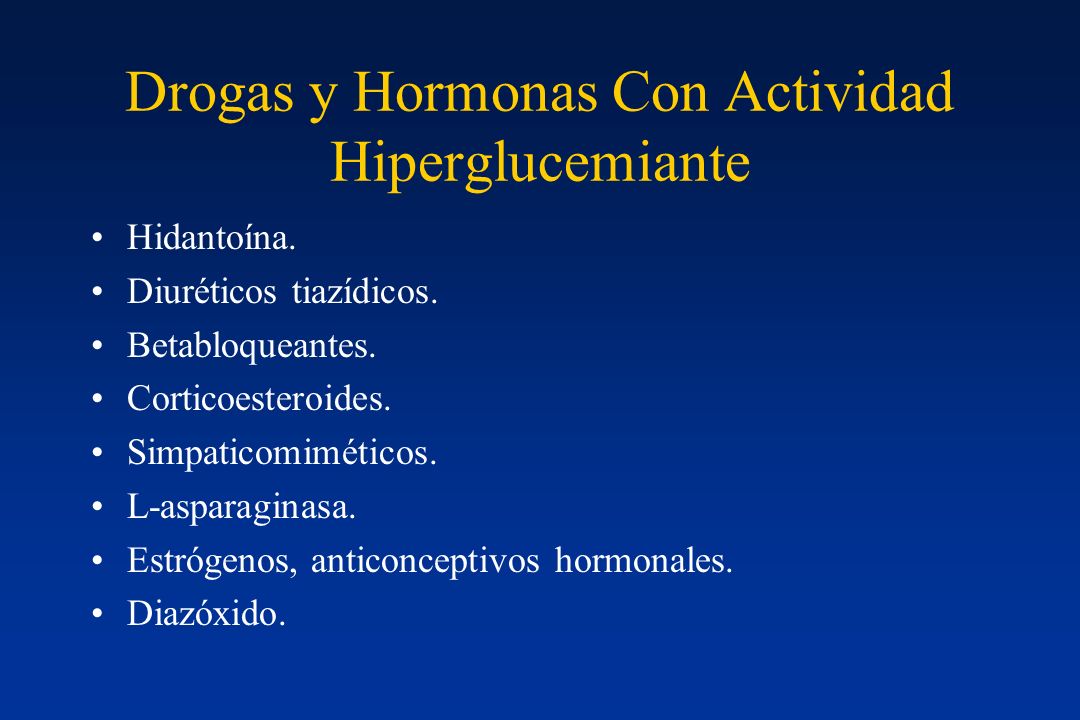 Drogas y Hormonas Con Actividad Hiperglucemiante

• Hidantoína.
• Diuréticos tiazídicos.
• Betabloqueantes.
• Corticoesteroides.
• Simpaticomiméticos.
• L-asparaginasa.
• Estrógenos, anticonceptivos hormonales.
• Diazóxido.